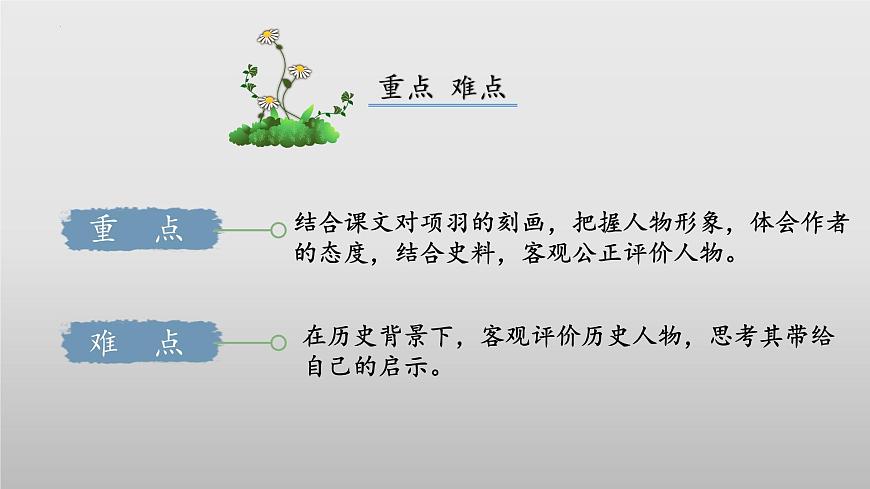 重点 难点

重 点

结合课文对项羽的刻画，把握人物形象，体会作者的态度，结合史料，客观公正评价人物。

难 点

在历史背景下，客观评价历史人物，思考其带给自己的启示。